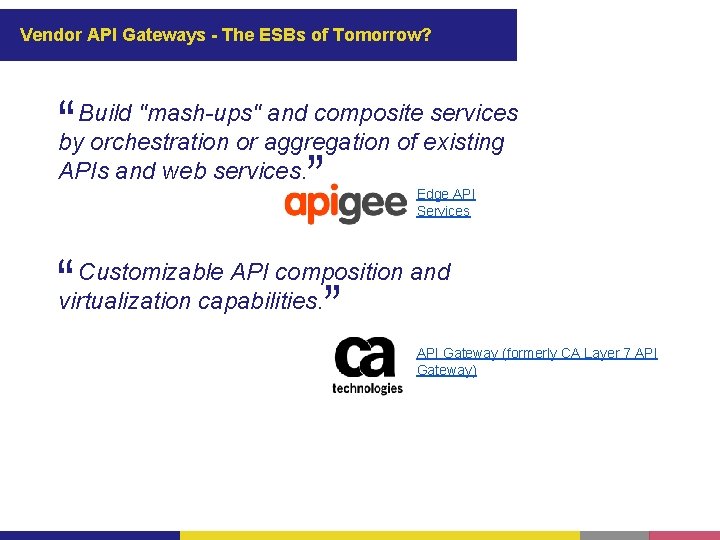 Vendor API Gateways - The ESBs of Tomorrow?

“Build "mash-ups" and composite services by orchestration or aggregation of existing APIs and web services.”

apigee

Edge API Services

“Customizable API composition and virtualization capabilities.”

ca technologies

API Gateway (formerly CA Layer 7 API Gateway)